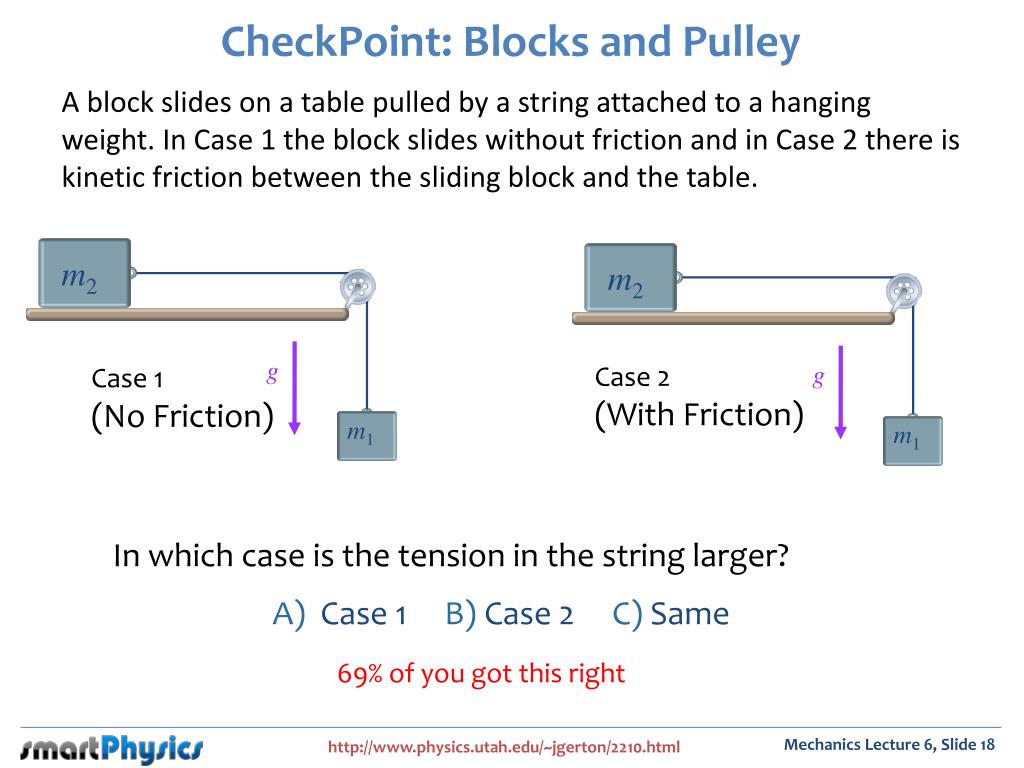 CheckPoint: Blocks and Pulley

A block slides on a table pulled by a string attached to a hanging weight. In Case 1 the block slides without friction and in Case 2 there is kinetic friction between the sliding block and the table.

$m_2$

Case 1
(No Friction)

$g$

$m_1$

$m_2$

Case 2
(With Friction)

$g$

$m_1$

In which case is the tension in the string larger?

A) Case 1 B) Case 2 C) Same

69% of you got this right

smartPhysics

http://www.physics.utah.edu/~jgerton/2210.html

Mechanics Lecture 6, Slide 18